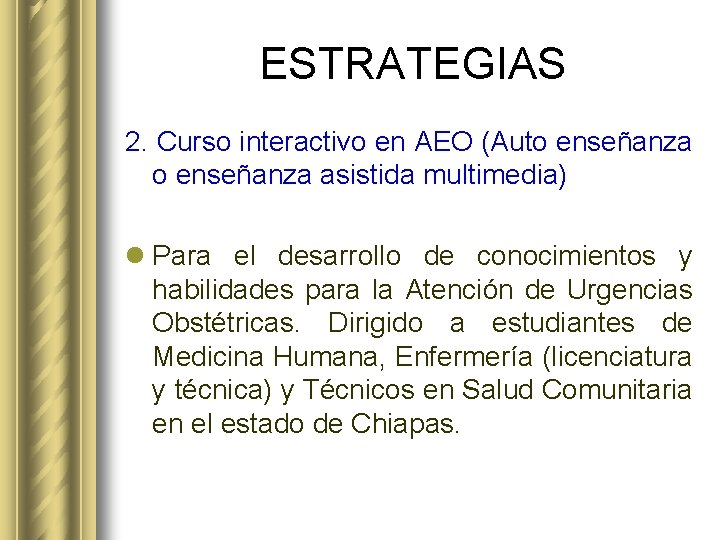 ESTRATEGIAS

2. Curso interactivo en AEO (Auto enseñanza o enseñanza asistida multimedia)

Para el desarrollo de conocimientos y habilidades para la Atención de Urgencias Obstétricas. Dirigido a estudiantes de Medicina Humana, Enfermería (licenciatura y técnica) y Técnicos en Salud Comunitaria en el estado de Chiapas.